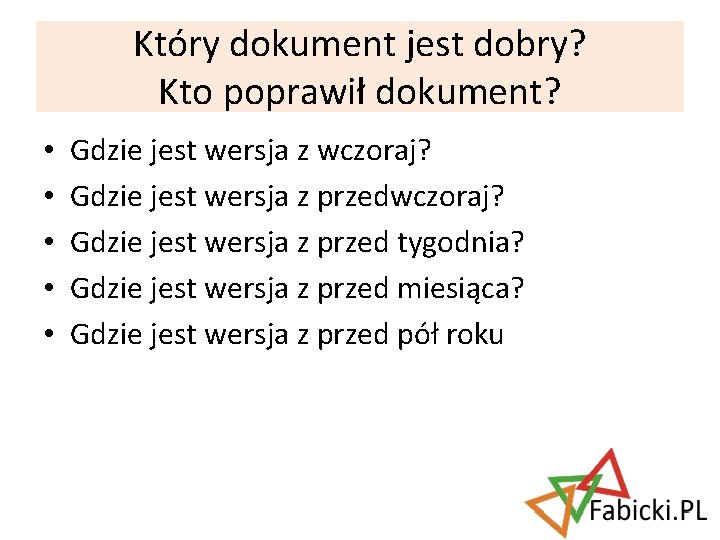 Który dokument jest dobry?
Kto poprawił dokument?

• Gdzie jest wersja z wczoraj?
• Gdzie jest wersja z przedwczoraj?
• Gdzie jest wersja z przed tygodnia?
• Gdzie jest wersja z przed miesiąca?
• Gdzie jest wersja z przed pół roku

Fabicki.PL